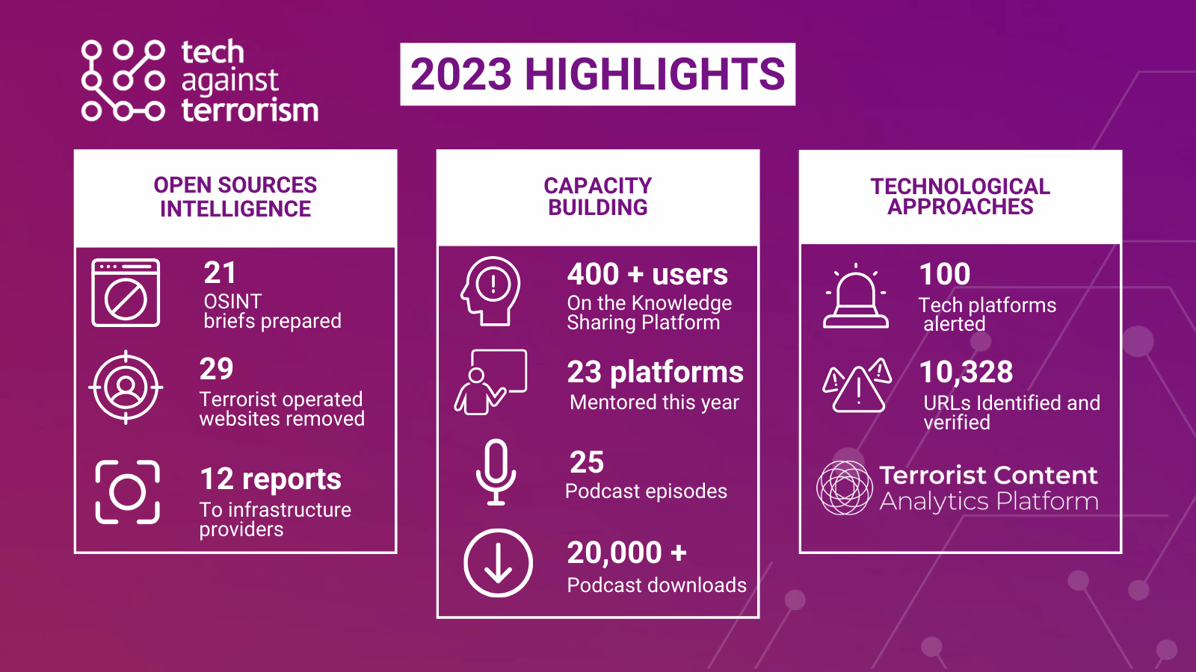 tech against terrorism

2023 HIGHLIGHTS

OPEN SOURCES INTELLIGENCE

21
OSINT briefs prepared

29
Terrorist operated websites removed

12 reports
To infrastructure providers

CAPACITY BUILDING

400 + users
On the Knowledge Sharing Platform

23 platforms
Mentored this year

25
Podcast episodes

20,000 +
Podcast downloads

TECHNOLOGICAL APPROACHES

100
Tech platforms alerted

10,328
URLs Identified and verified

Terrorist Content Analytics Platform